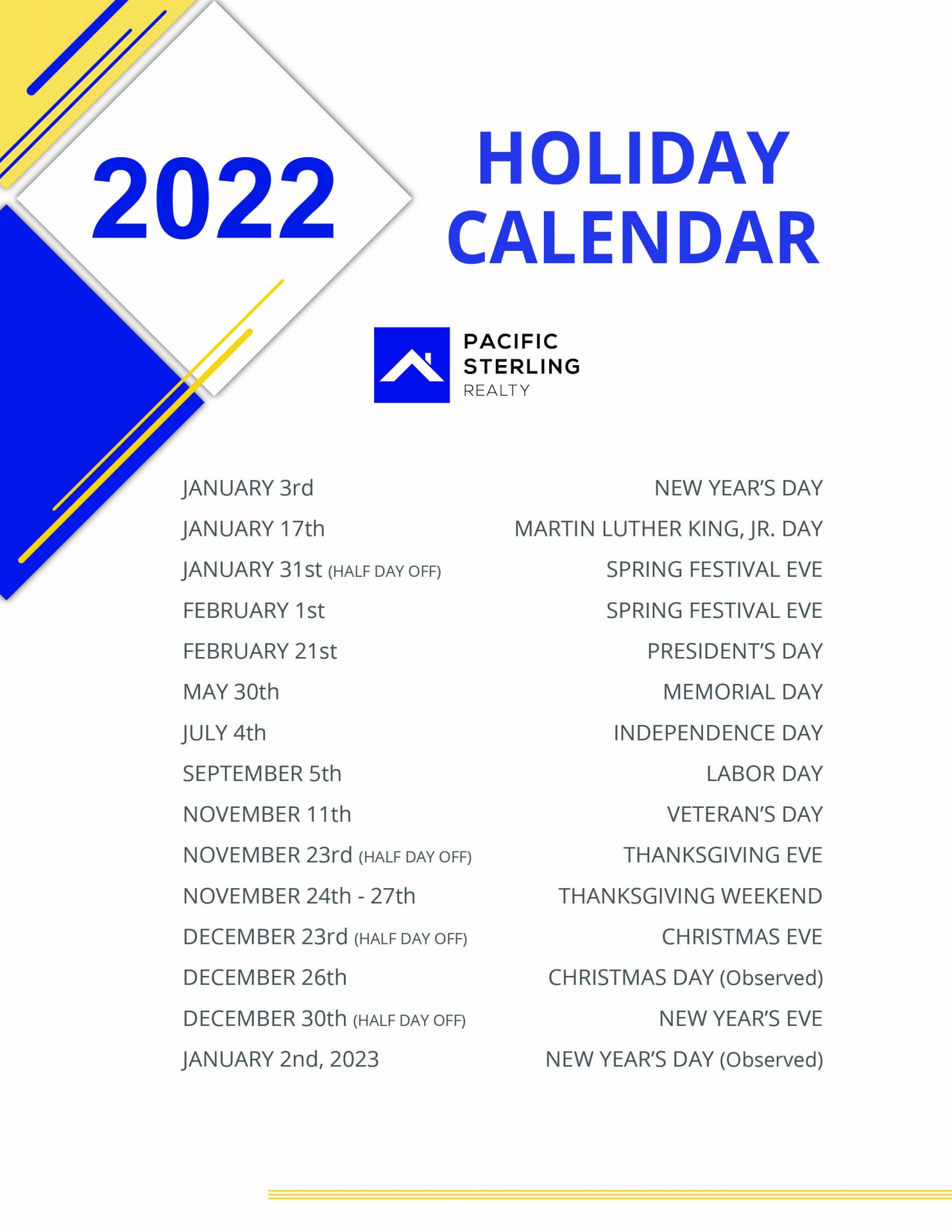 2022

HOLIDAY CALENDAR

PACIFIC STERLING REALTY

| | |
|---|---|
| JANUARY 3rd | NEW YEAR'S DAY |
| JANUARY 17th | MARTIN LUTHER KING, JR. DAY |
| JANUARY 31st (HALF DAY OFF) | SPRING FESTIVAL EVE |
| FEBRUARY 1st | SPRING FESTIVAL EVE |
| FEBRUARY 21st | PRESIDENT'S DAY |
| MAY 30th | MEMORIAL DAY |
| JULY 4th | INDEPENDENCE DAY |
| SEPTEMBER 5th | LABOR DAY |
| NOVEMBER 11th | VETERAN'S DAY |
| NOVEMBER 23rd (HALF DAY OFF) | THANKSGIVING EVE |
| NOVEMBER 24th - 27th | THANKSGIVING WEEKEND |
| DECEMBER 23rd (HALF DAY OFF) | CHRISTMAS EVE |
| DECEMBER 26th | CHRISTMAS DAY (Observed) |
| DECEMBER 30th (HALF DAY OFF) | NEW YEAR'S EVE |
| JANUARY 2nd, 2023 | NEW YEAR'S DAY (Observed) |